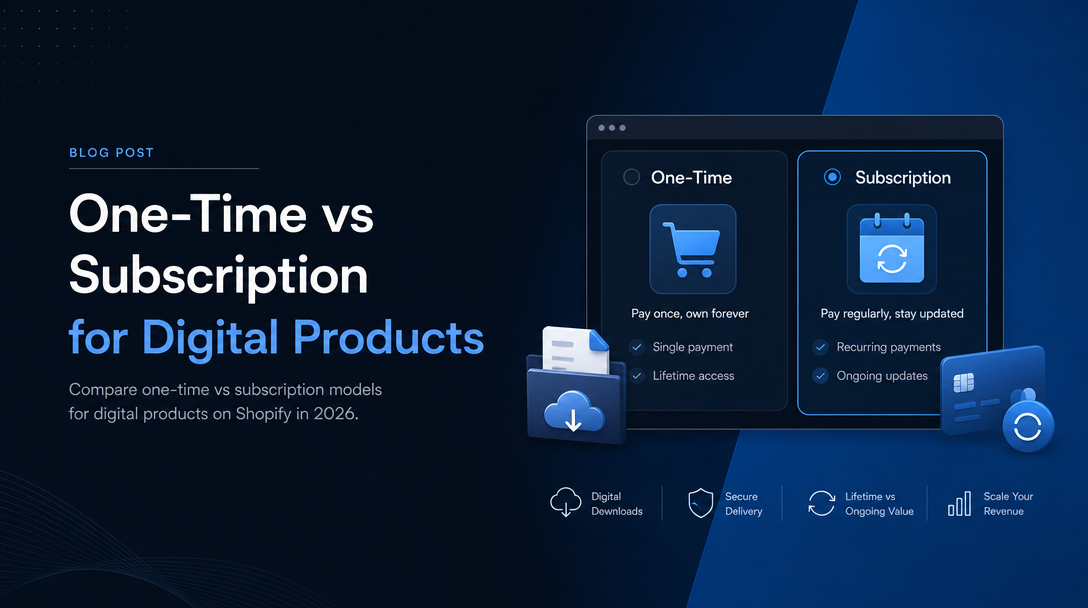 BLOG POST

One-Time vs Subscription for Digital Products

Compare one-time vs subscription models for digital products on Shopify in 2026.

One-Time

Pay once, own forever

Single payment

Lifetime access

Subscription

Pay regularly, stay updated

Recurring payments

Ongoing updates

Digital Downloads

Secure Delivery

Lifetime vs Ongoing Value

Scale Your Revenue